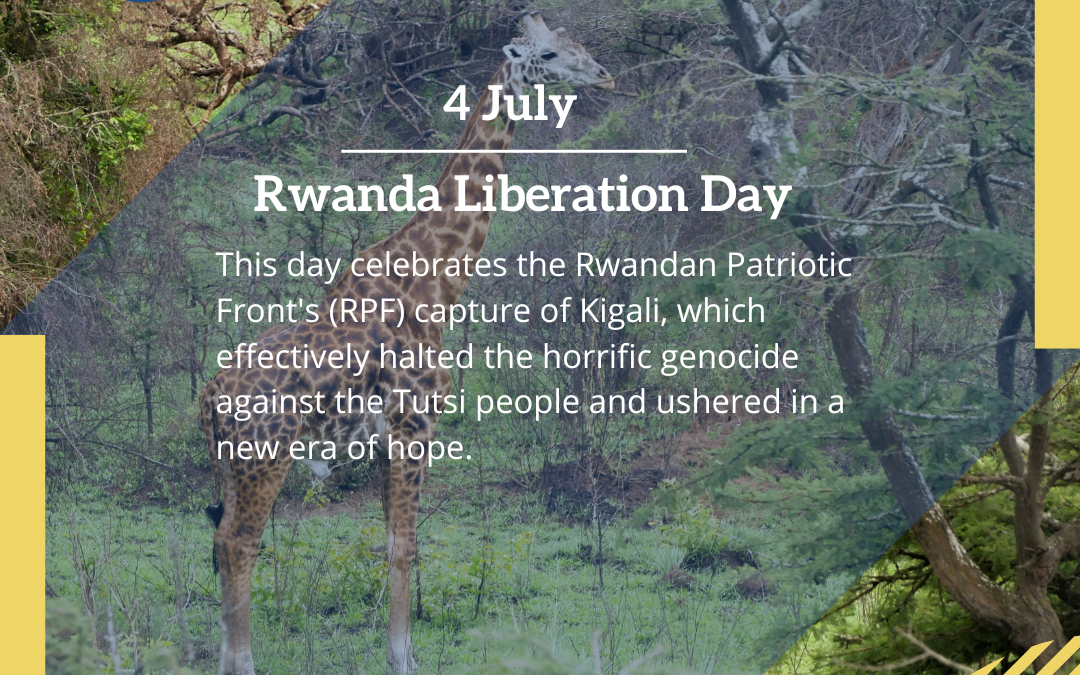 4 July

Rwanda Liberation Day

This day celebrates the Rwandan Patriotic Front's (RPF) capture of Kigali, which effectively halted the horrific genocide against the Tutsi people and ushered in a new era of hope.